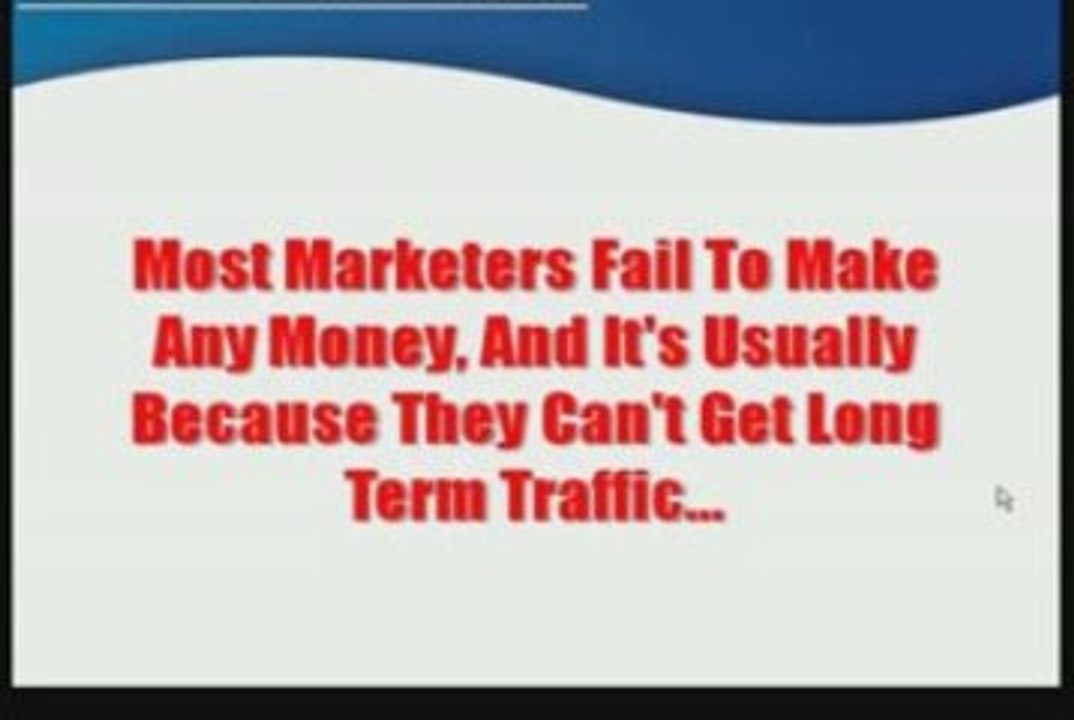 Most Marketers Fail To Make Any Money, And It's Usually Because They Can't Get Long Term Traffic...